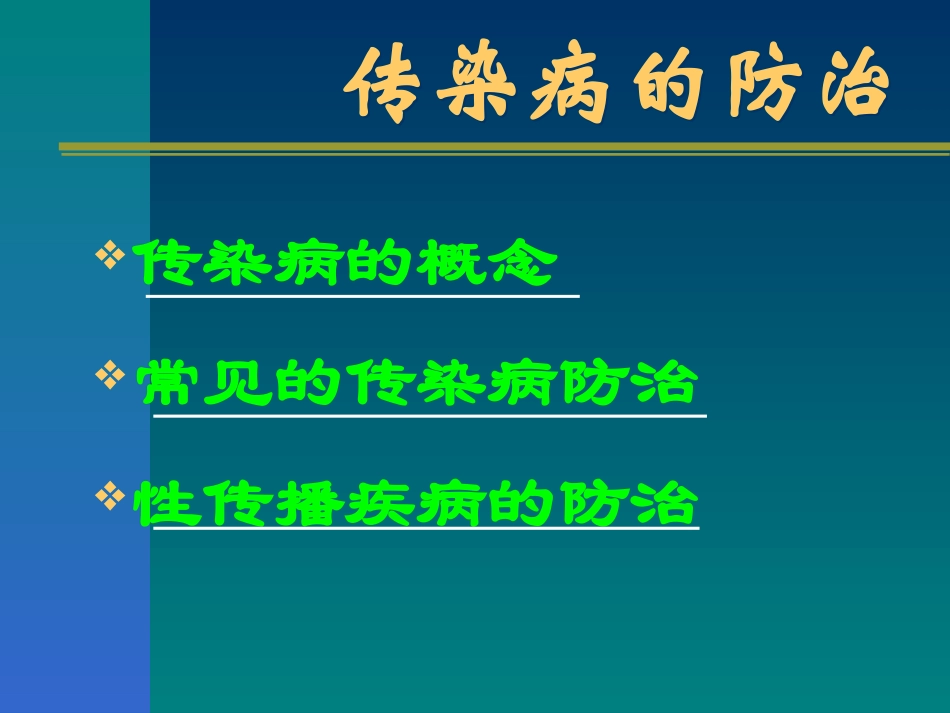 传染病的防治

❖传染病的概念

❖常见的传染病防治

❖性传播疾病的防治